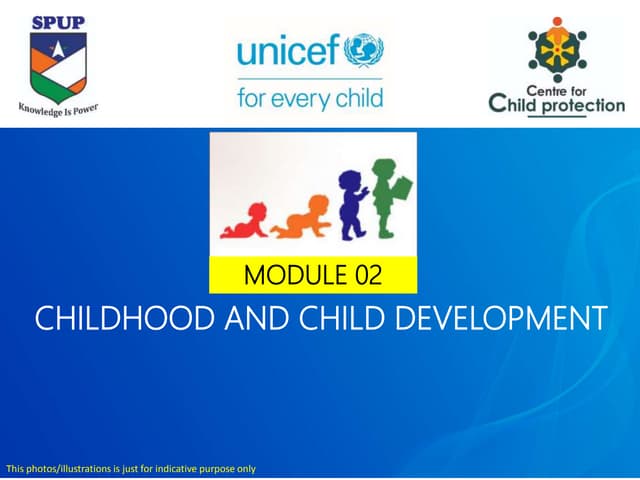 SPUP
Knowledge Is Power

unicef
for every child

Centre for
Child protection

MODULE 02

CHILDHOOD AND CHILD DEVELOPMENT

This photos/illustrations is just for indicative purpose only